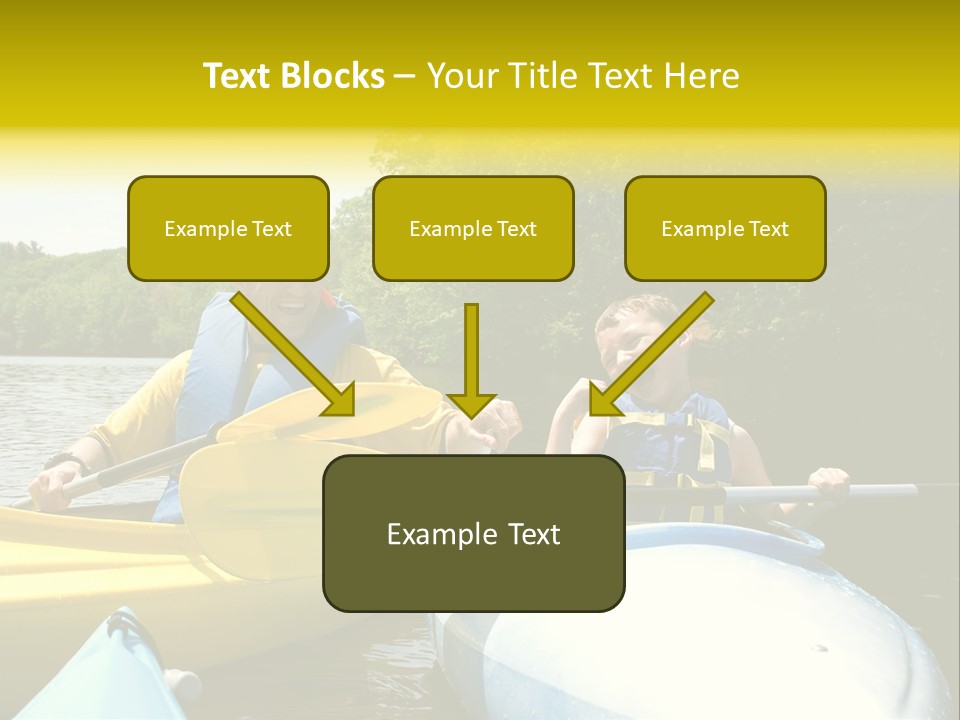 Text Blocks – Your Title Text Here

Example Text

Example Text

Example Text

Example Text